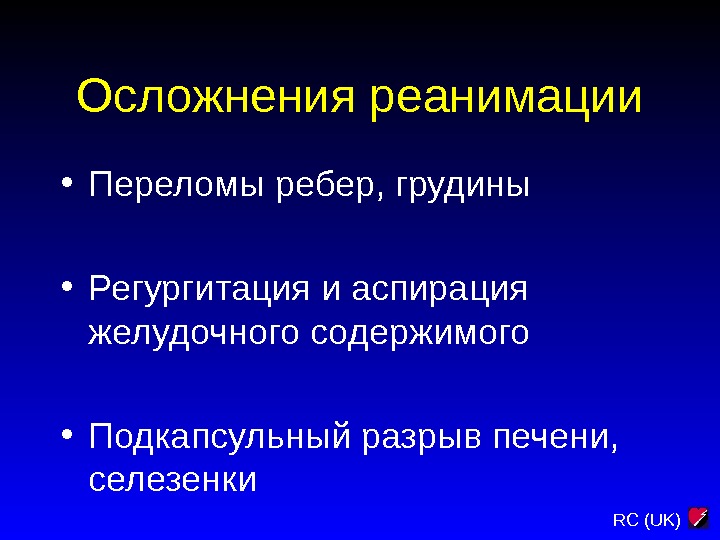 Осложнения реанимации

• Переломы ребер, грудины

• Регургитация и аспирация желудочного содержимого

• Подкапсульный разрыв печени, селезенки

RC (UK)